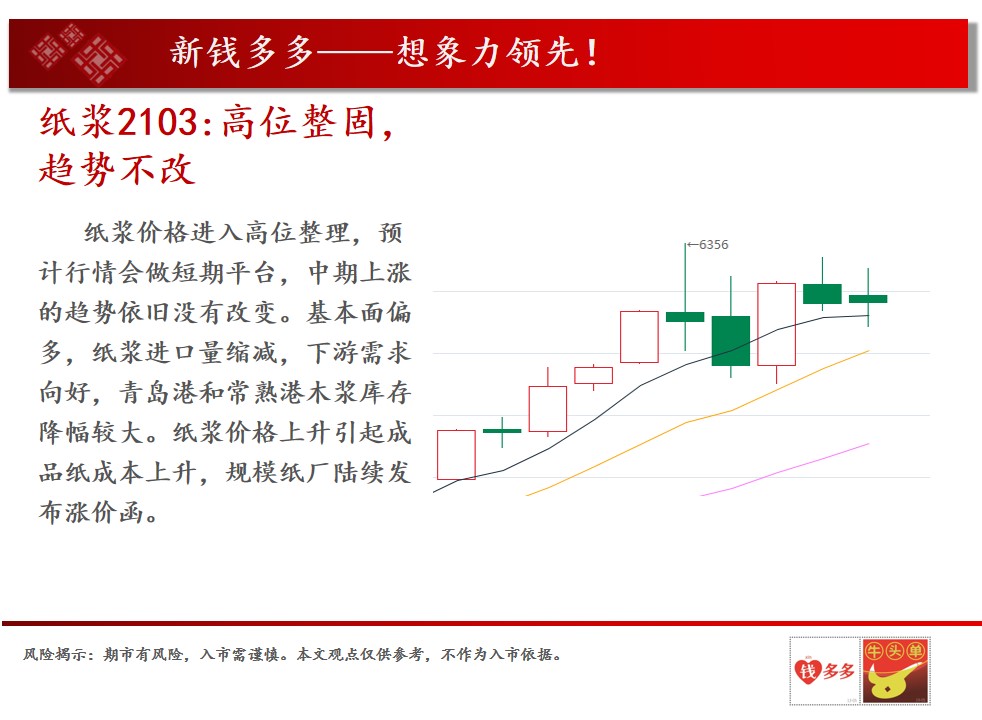 新钱多多——想象力领先！

纸浆2103:高位整固，趋势不改

纸浆价格进入高位整理，预计行情会做短期平台，中期上涨的趋势依旧没有改变。基本面偏多，纸浆进口量缩减，下游需求向好，青岛港和常熟港木浆库存降幅较大。纸浆价格上升引起成品纸成本上升，规模纸厂陆续发布涨价函。

←6356

风险揭示：期市有风险，入市需谨慎。本文观点仅供参考，不作为入市依据。

钱多多

牛头单